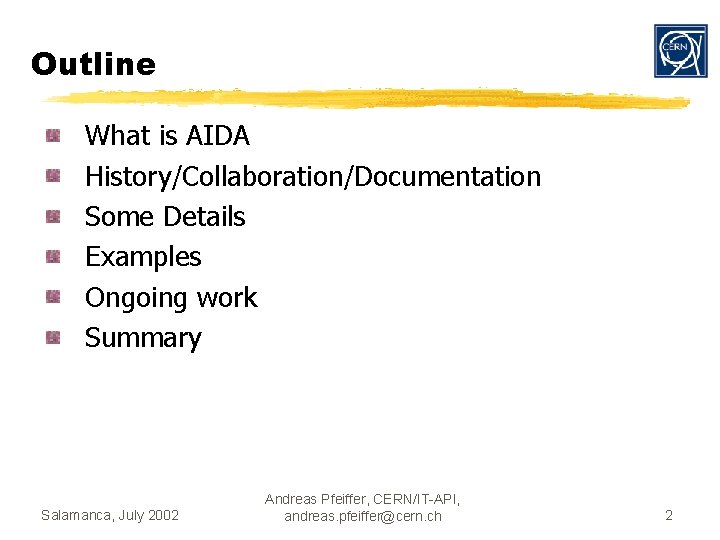 Outline

CERN

What is AIDA

History/Collaboration/Documentation

Some Details

Examples

Ongoing work

Summary

Salamanca, July 2002

Andreas Pfeiffer, CERN/IT-API, andreas.pfeiffer@cern.ch

2